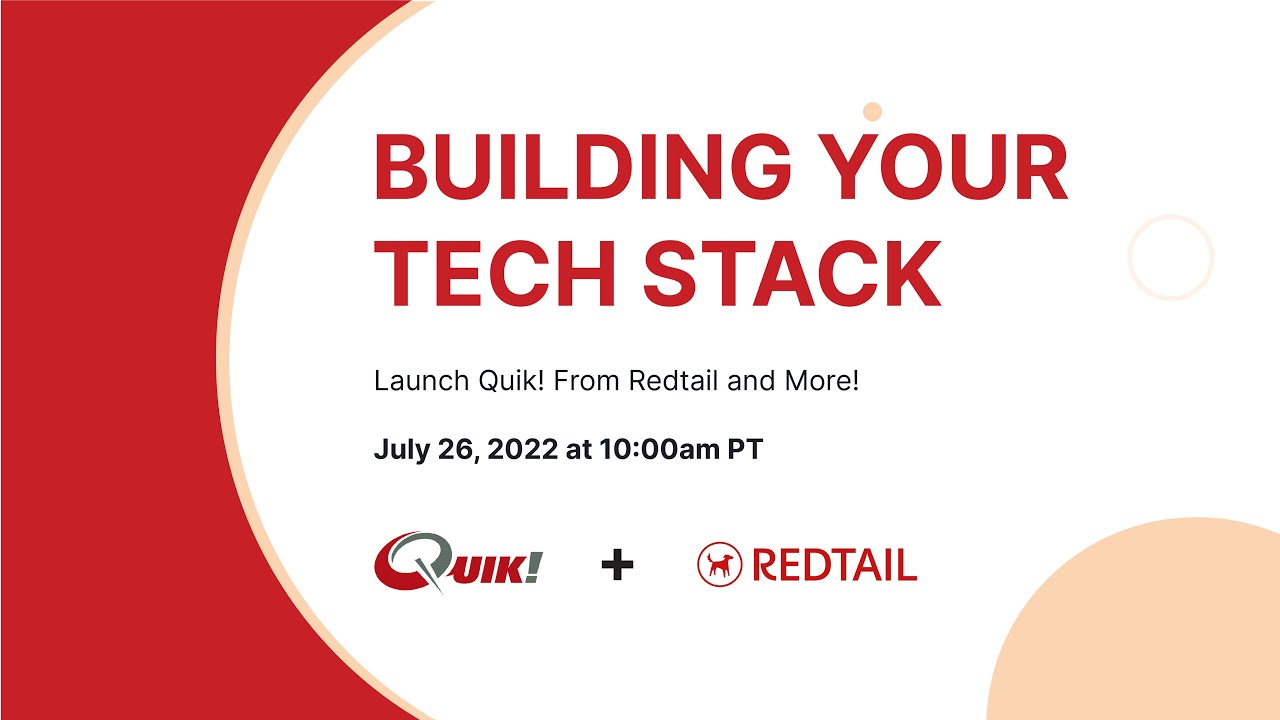 BUILDING YOUR TECH STACK

Launch Quik! From Redtail and More!

July 26, 2022 at 10:00am PT

QUIK! + REDTAIL